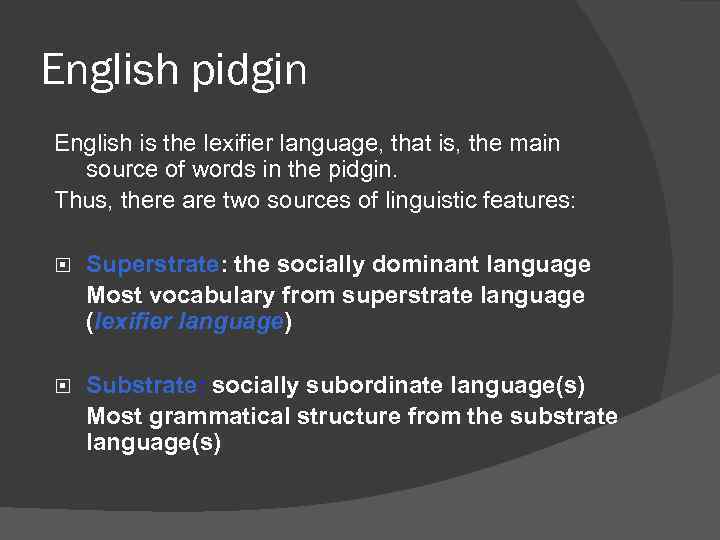 English pidgin

English is the lexifier language, that is, the main source of words in the pidgin.

Thus, there are two sources of linguistic features:

Superstrate: the socially dominant language
Most vocabulary from superstrate language (lexifier language)

Substrate: socially subordinate language(s)
Most grammatical structure from the substrate language(s)